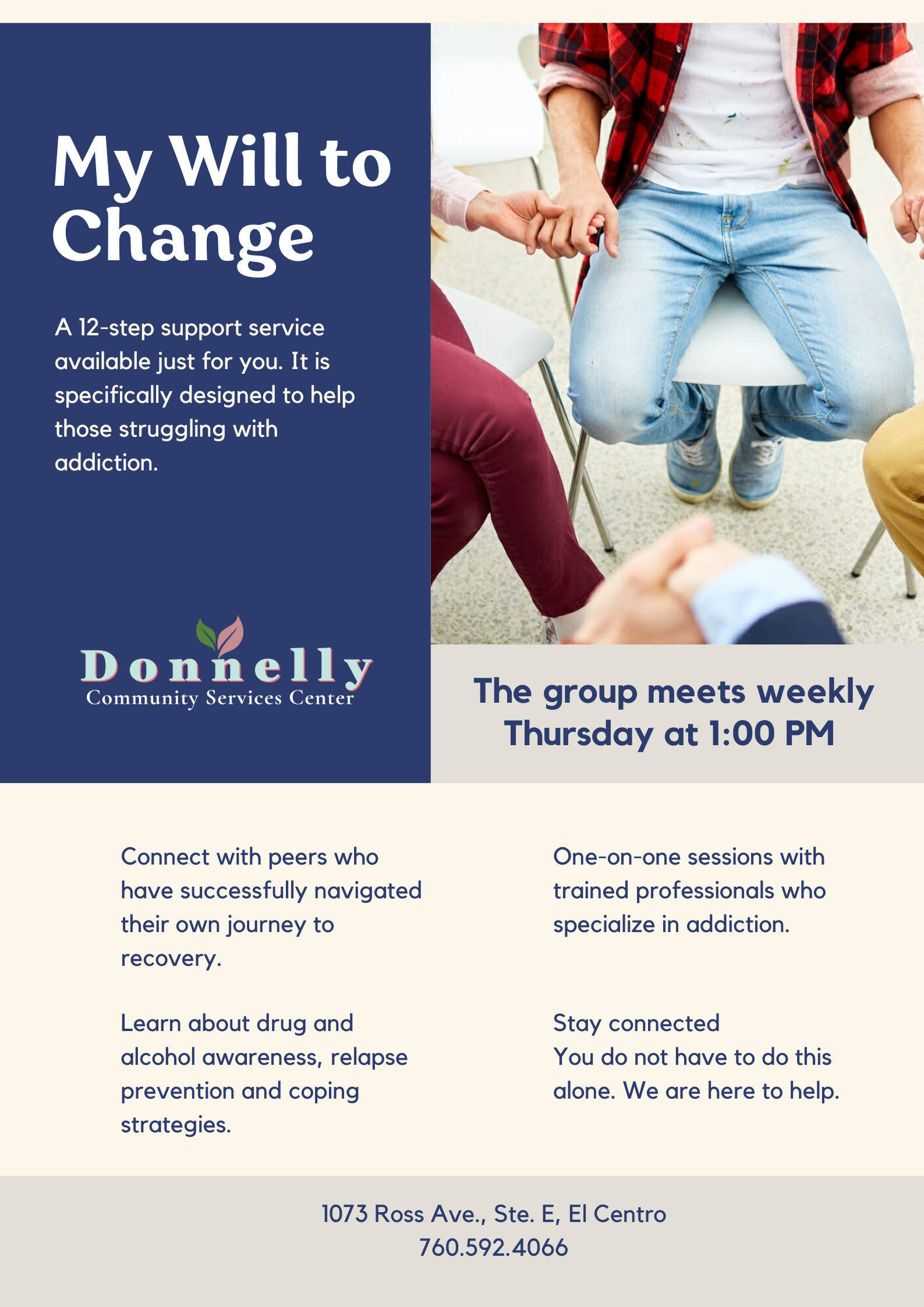 My Will to Change

A 12-step support service available just for you. It is specifically designed to help those struggling with addiction.

Donnelly
Community Services Center

The group meets weekly Thursday at 1:00 PM

Connect with peers who have successfully navigated their own journey to recovery.

Learn about drug and alcohol awareness, relapse prevention and coping strategies.

One-on-one sessions with trained professionals who specialize in addiction.

Stay connected
You do not have to do this alone. We are here to help.

1073 Ross Ave., Ste. E, El Centro
760.592.4066